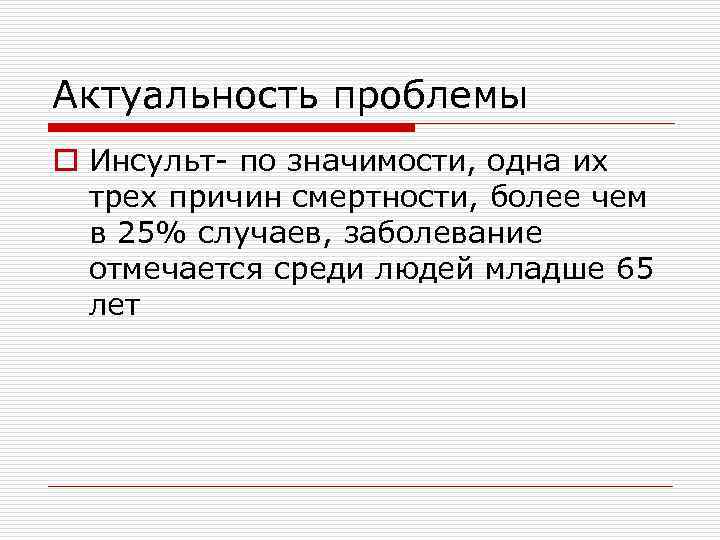 Актуальность проблемы

Инсульт- по значимости, одна их трех причин смертности, более чем в 25% случаев, заболевание отмечается среди людей младше 65 лет